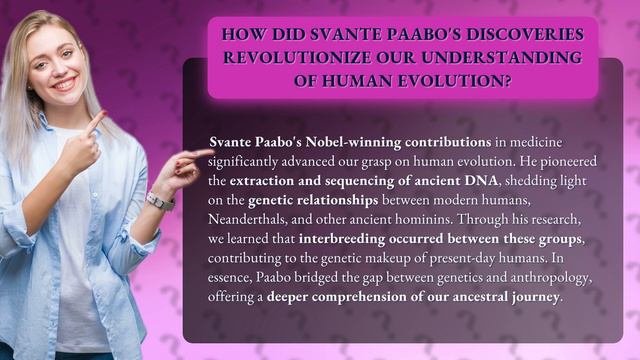 HOW DID SVANTE PAABO'S DISCOVERIES REVOLUTIONIZE OUR UNDERSTANDING OF HUMAN EVOLUTION?

Svante Paabo's Nobel-winning contributions in medicine significantly advanced our grasp on human evolution. He pioneered the extraction and sequencing of ancient DNA, shedding light on the genetic relationships between modern humans, Neanderthals, and other ancient hominins. Through his research, we learned that interbreeding occurred between these groups, contributing to the genetic makeup of present-day humans. In essence, Paabo bridged the gap between genetics and anthropology, offering a deeper comprehension of our ancestral journey.